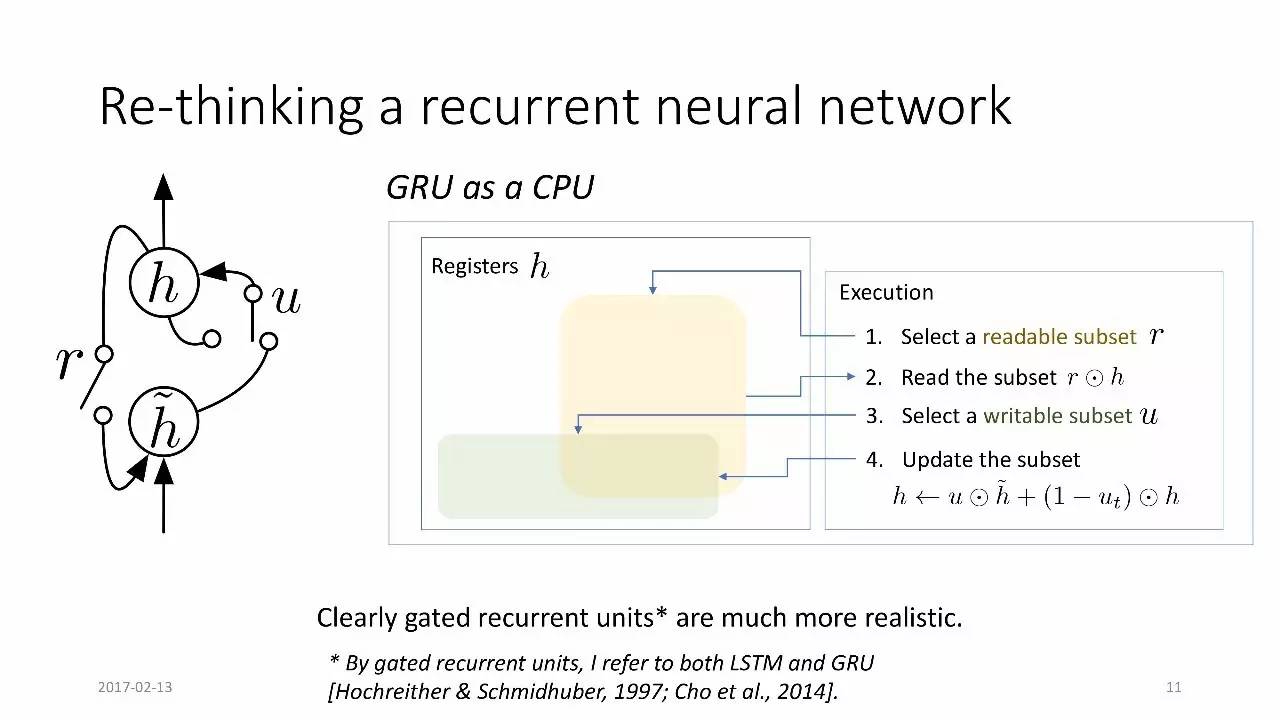 Re-thinking a recurrent neural network

$h$

$u$

$r$

$\tilde{h}$

GRU as a CPU

Registers $h$

Execution

1. Select a readable subset $r$
2. Read the subset $r \odot h$
3. Select a writable subset $u$
4. Update the subset $h \leftarrow u \odot \tilde{h} + (1 - u_t) \odot h$

Clearly gated recurrent units* are much more realistic.

* By gated recurrent units, I refer to both LSTM and GRU [Hochreither & Schmidhuber, 1997; Cho et al., 2014].

2017-02-13

11